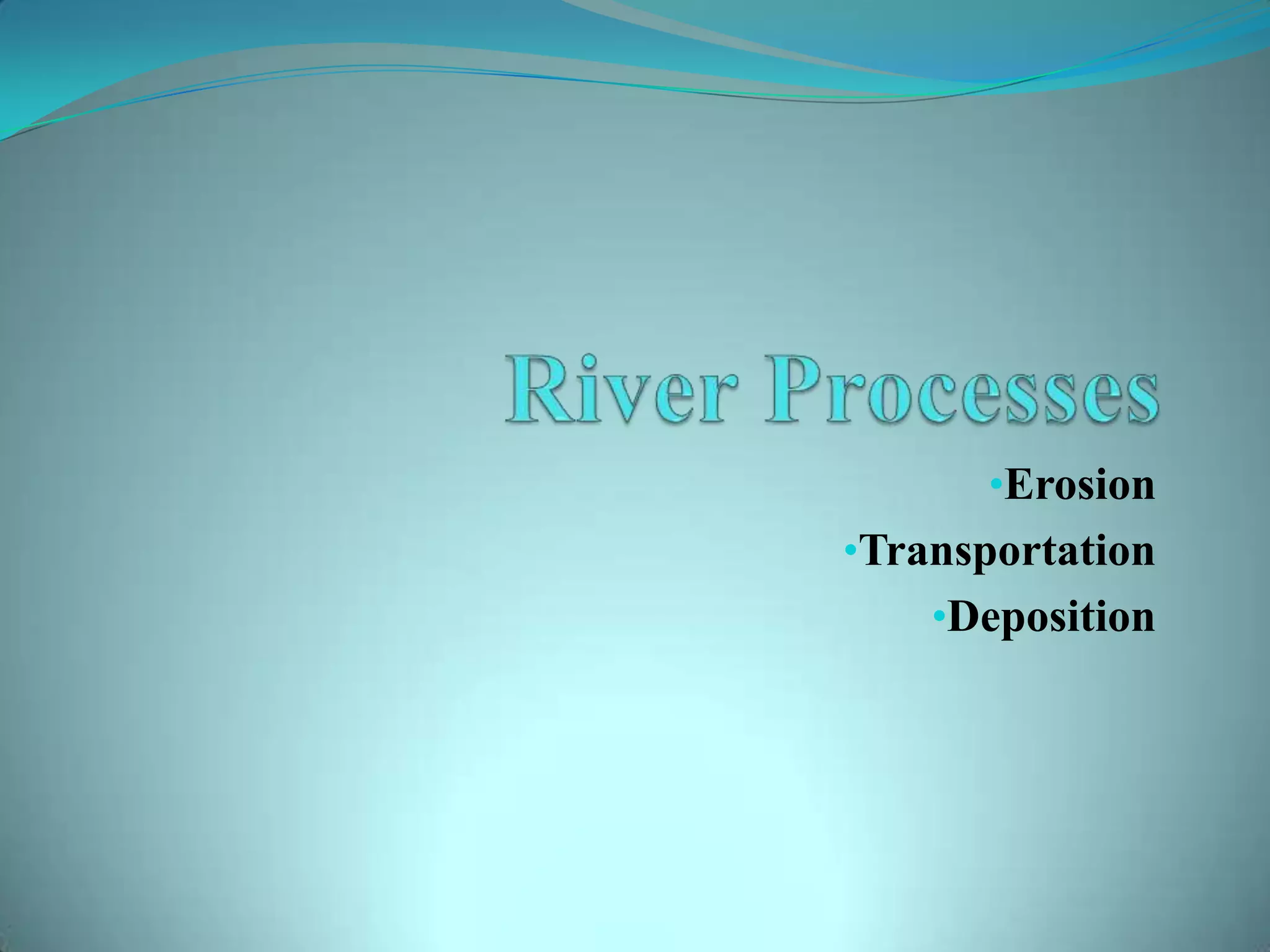 River Processes

•Erosion
•Transportation
•Deposition